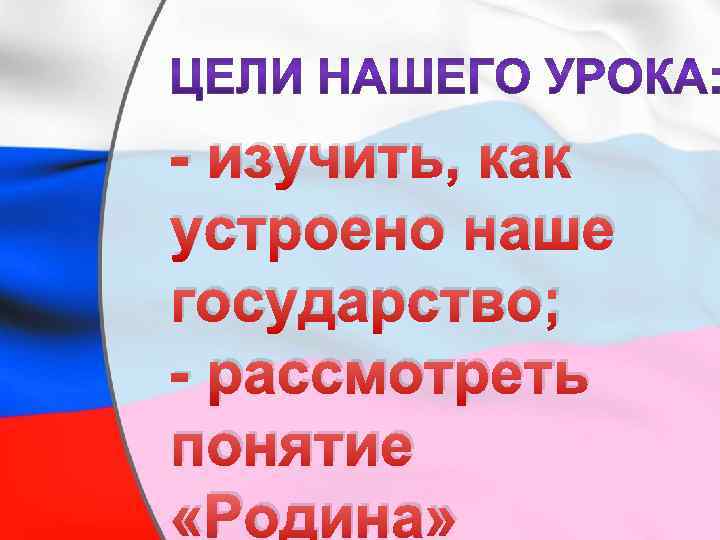 ЦЕЛИ НАШЕГО УРОКА:

- изучить, как устроено наше государство;
- рассмотреть понятие «Родина»